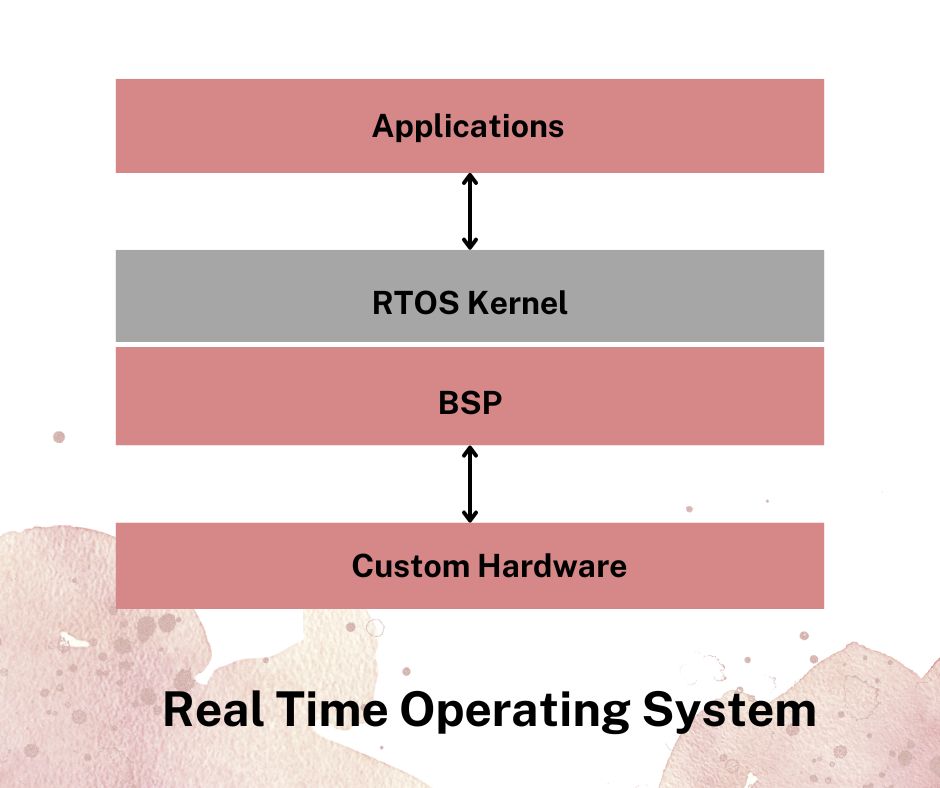 Applications

RTOS Kernel

BSP

Custom Hardware

Real Time Operating System